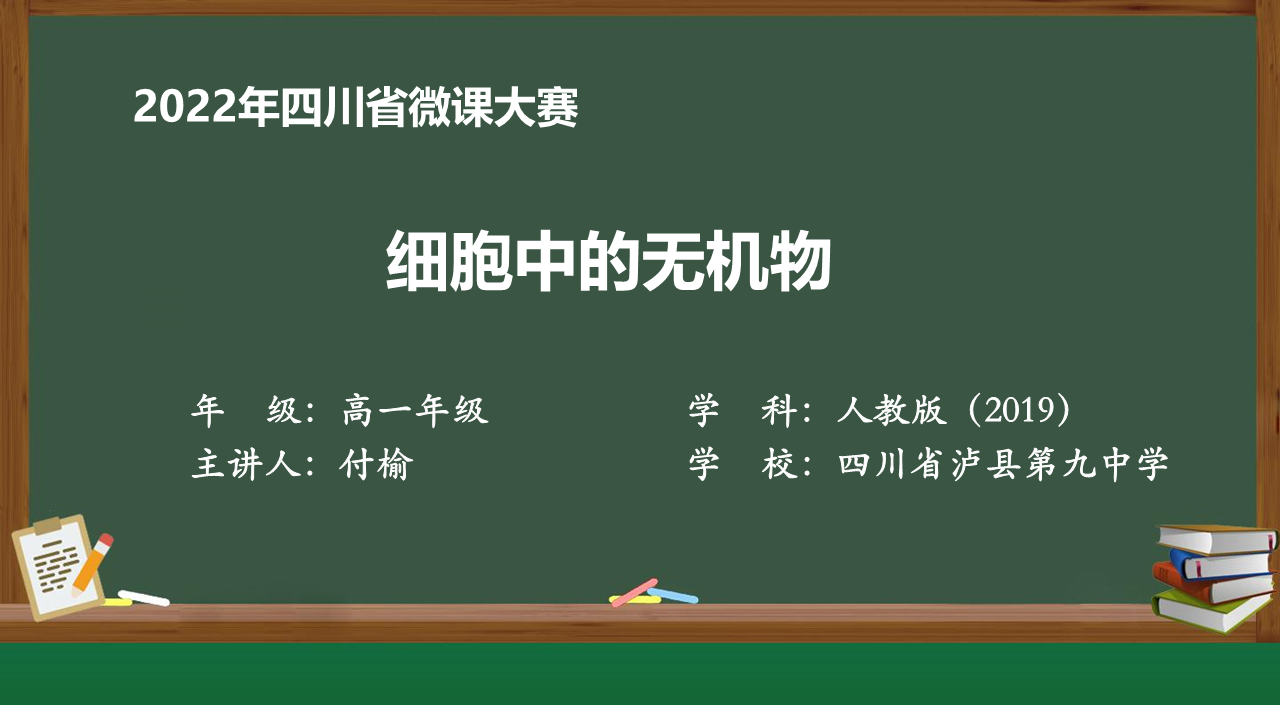 2022年四川省微课大赛

细胞中的无机物

年　级：高一年级

主讲人：付榆

学　科：人教版（2019）

学　校：四川省泸县第九中学